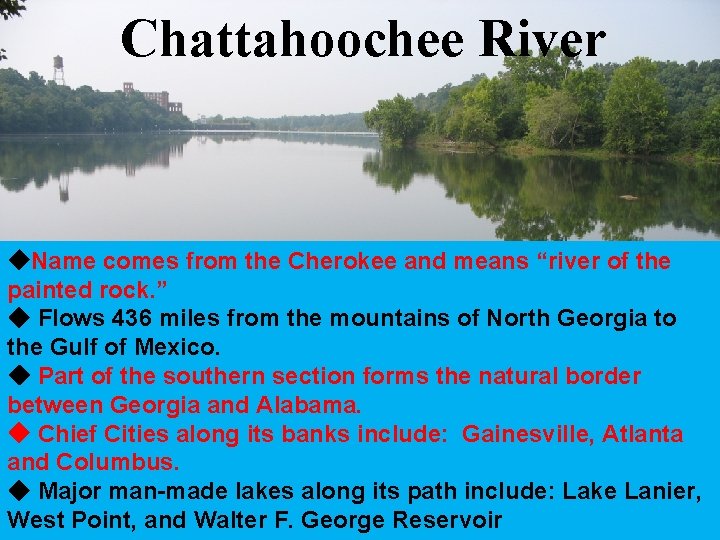 Chattahoochee River

◆Name comes from the Cherokee and means “river of the painted rock.”

◆ Flows 436 miles from the mountains of North Georgia to the Gulf of Mexico.

◆ Part of the southern section forms the natural border between Georgia and Alabama.

◆ Chief Cities along its banks include: Gainesville, Atlanta and Columbus.

◆ Major man-made lakes along its path include: Lake Lanier, West Point, and Walter F. George Reservoir